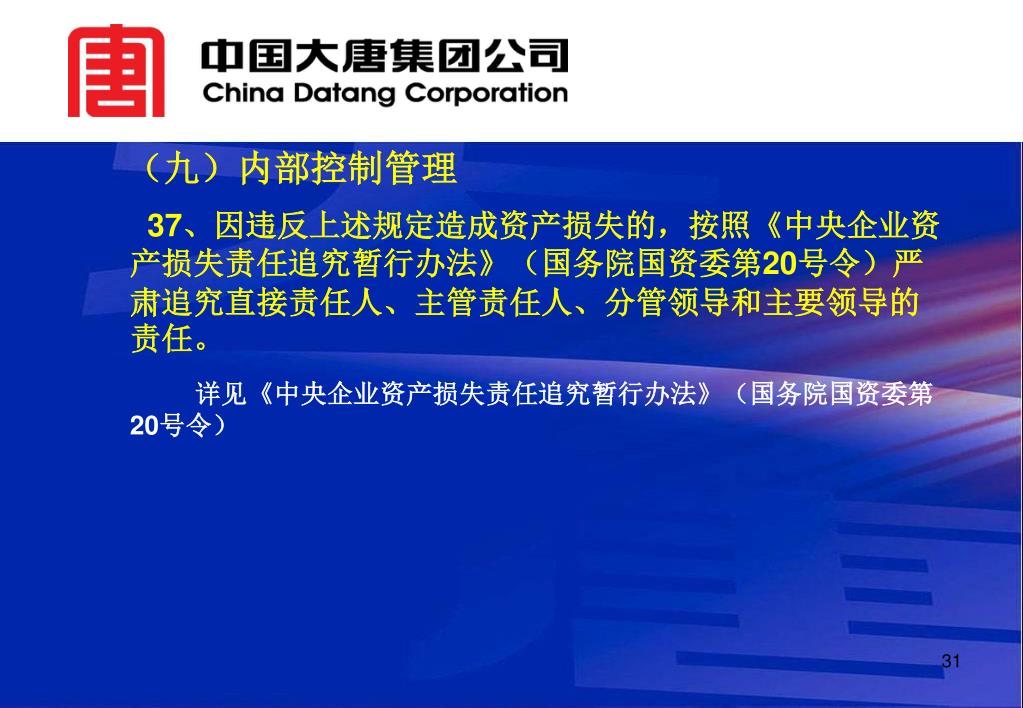 中国大唐集团公司
China Datang Corporation

（九）内部控制管理

37、因违反上述规定造成资产损失的，按照《中央企业资产损失责任追究暂行办法》（国务院国资委第20号令）严肃追究直接责任人、主管责任人、分管领导和主要领导的责任。

详见《中央企业资产损失责任追究暂行办法》（国务院国资委第20号令）

31